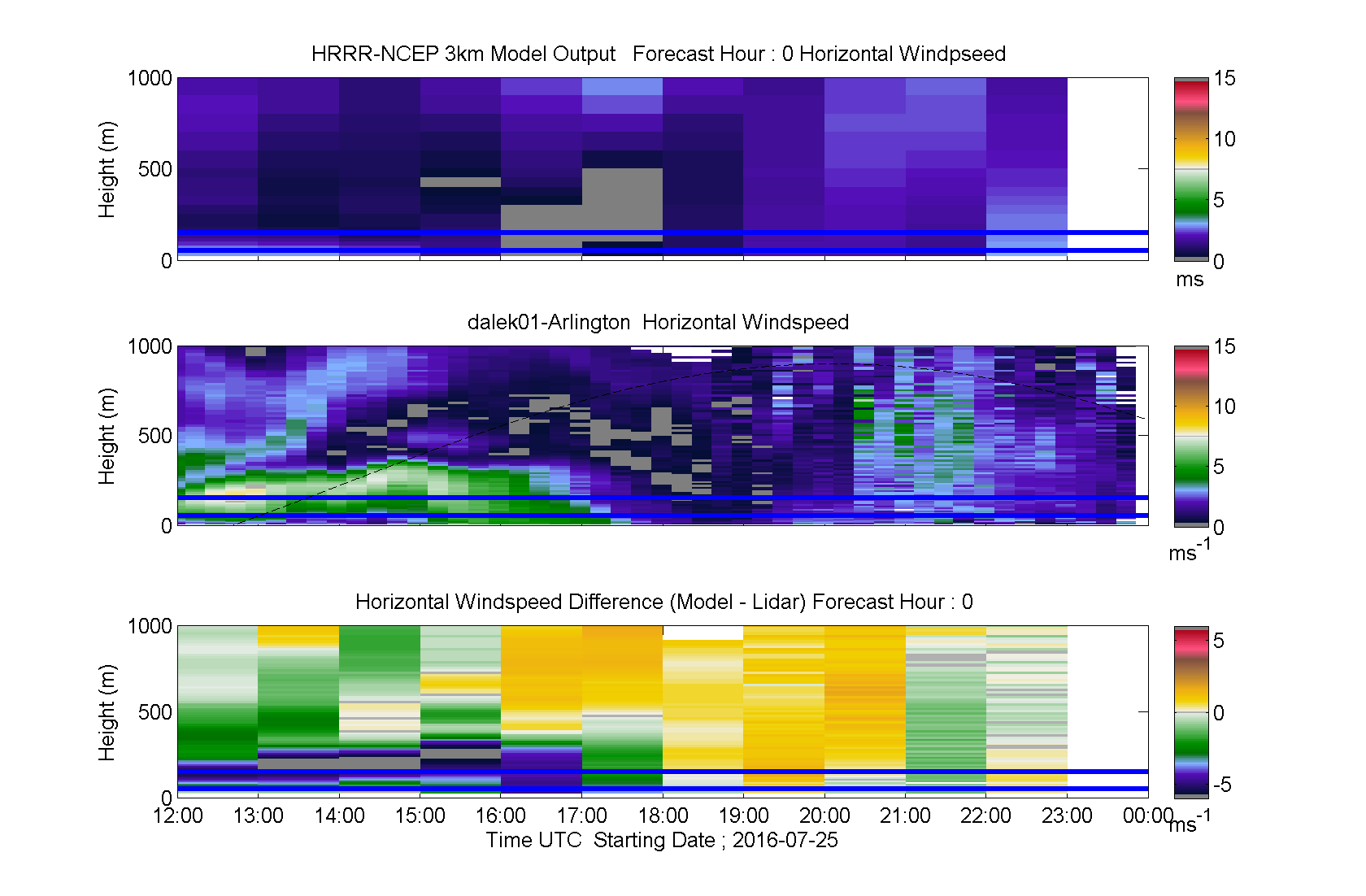 HRRR-NCEP 3km Model Output   Forecast Hour : 0 Horizontal Windpseed

Height (m)

1000
500
0

15
10
5
0
ms

dalek01-Arlington  Horizontal Windspeed

Height (m)

1000
500
0

15
10
5
0
$ms^{-1}$

Horizontal Windspeed Difference (Model - Lidar) Forecast Hour : 0

Height (m)

1000
500
0

5
0
-5
$ms^{-1}$

12:00 13:00 14:00 15:00 16:00 17:00 18:00 19:00 20:00 21:00 22:00 23:00 00:00

Time UTC  Starting Date ; 2016-07-25